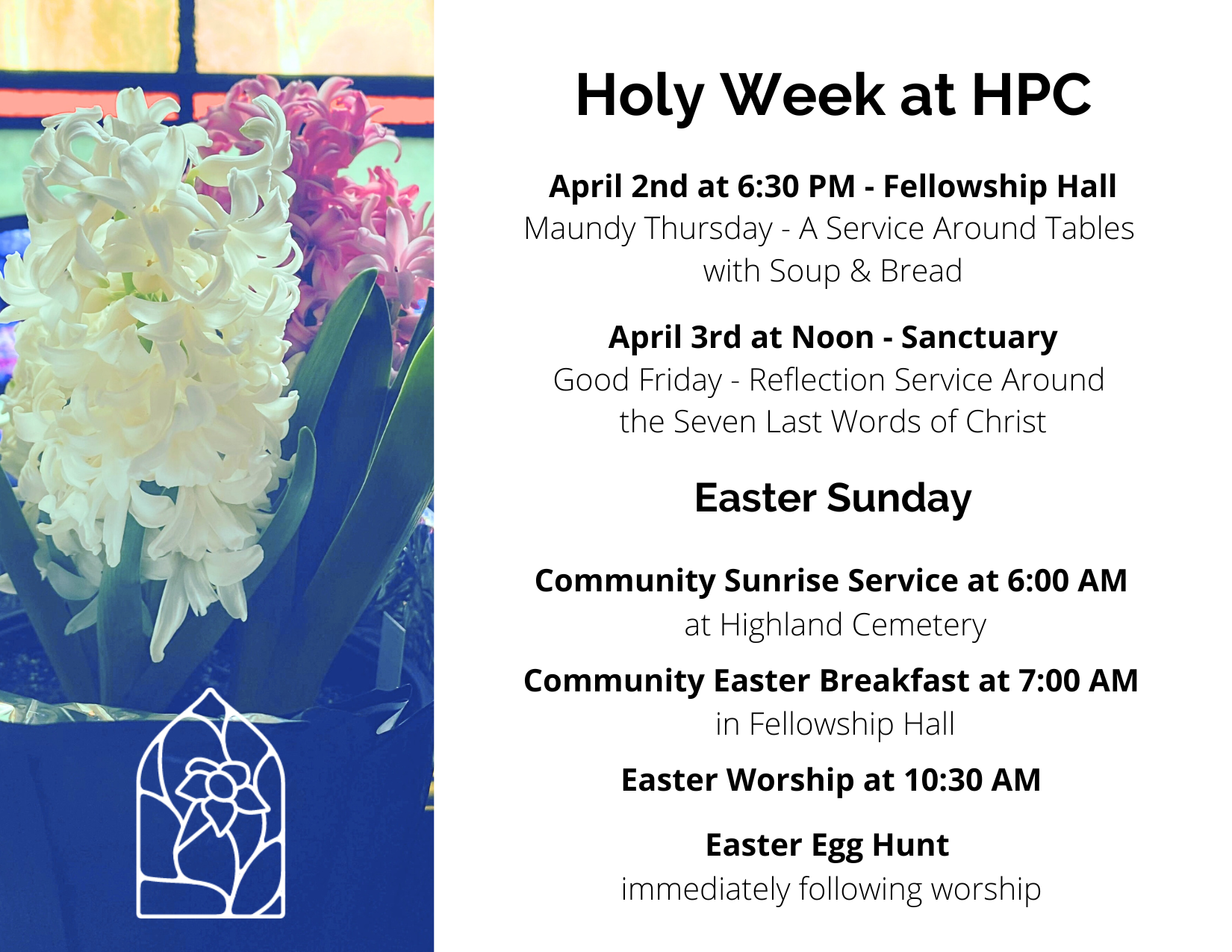 Holy Week at HPC

April 2nd at 6:30 PM - Fellowship Hall
Maundy Thursday - A Service Around Tables with Soup & Bread

April 3rd at Noon - Sanctuary
Good Friday - Reflection Service Around the Seven Last Words of Christ

Easter Sunday

Community Sunrise Service at 6:00 AM
at Highland Cemetery

Community Easter Breakfast at 7:00 AM
in Fellowship Hall

Easter Worship at 10:30 AM

Easter Egg Hunt
immediately following worship